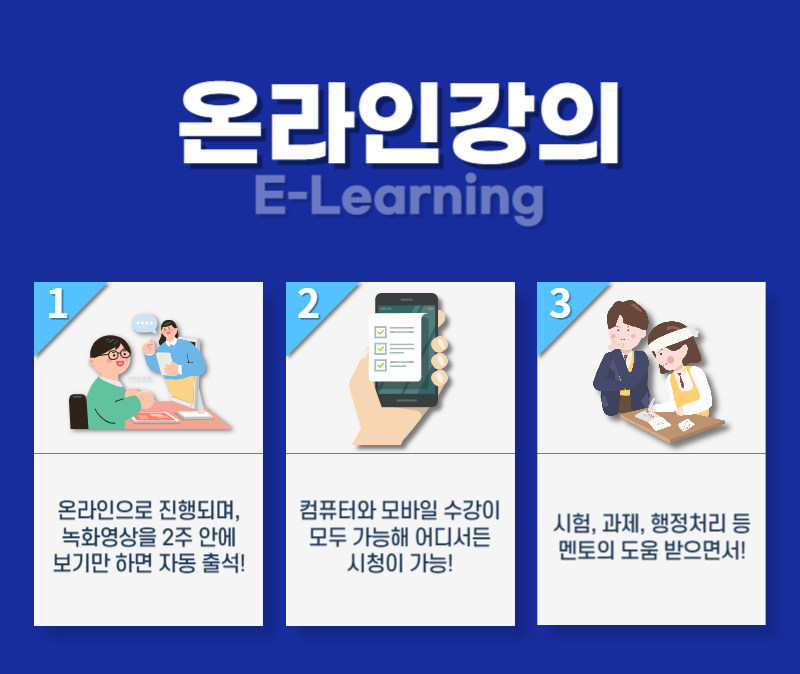 온라인강의
E-Learning

1

온라인으로 진행되며, 녹화영상을 2주 안에 보기만 하면 자동 출석!

2

컴퓨터와 모바일 수강이 모두 가능해 어디서든 시청이 가능!

3

시험, 과제, 행정처리 등 멘토의 도움 받으면서!